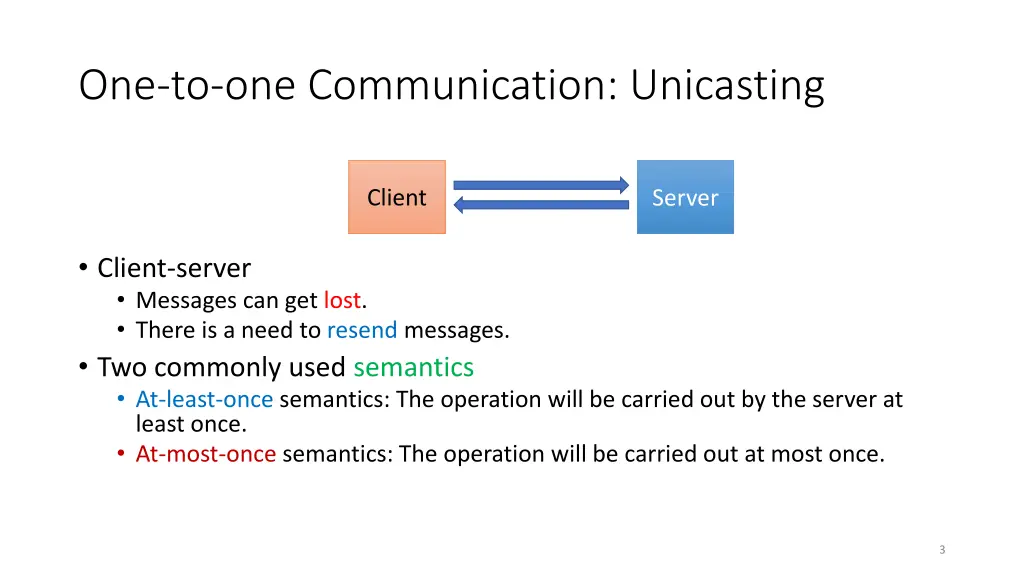 One-to-one Communication: Unicasting

Client

Server

• Client-server
  • Messages can get lost.
  • There is a need to resend messages.
• Two commonly used semantics
  • At-least-once semantics: The operation will be carried out by the server at least once.
  • At-most-once semantics: The operation will be carried out at most once.

3